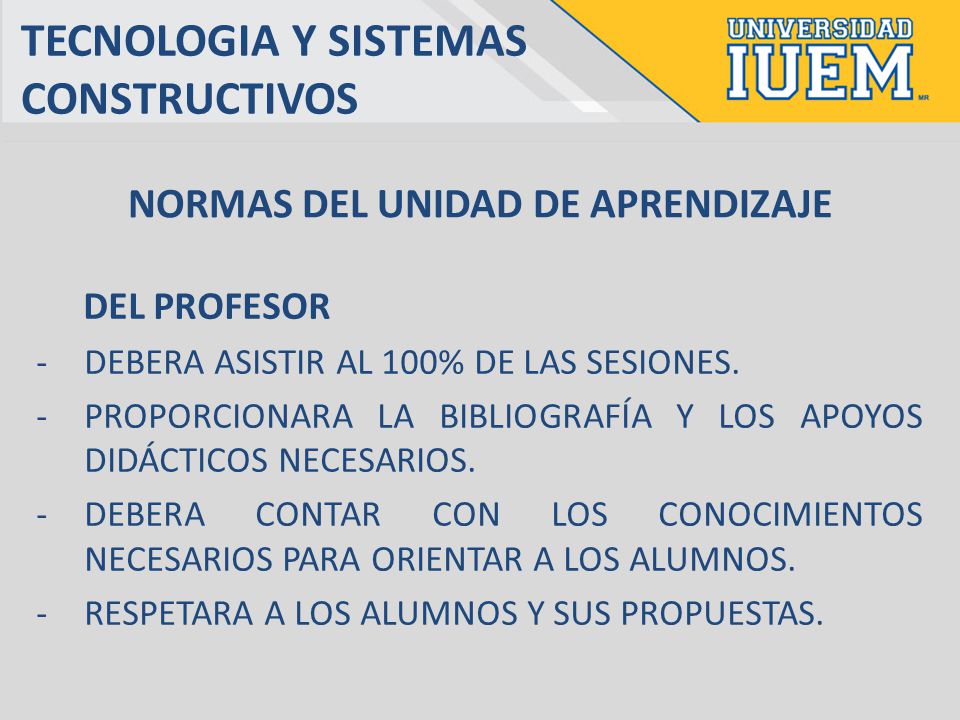 TECNOLOGIA Y SISTEMAS CONSTRUCTIVOS

UNIVERSIDAD IUEM MR

NORMAS DEL UNIDAD DE APRENDIZAJE

DEL PROFESOR

- DEBERA ASISTIR AL 100% DE LAS SESIONES.
- PROPORCIONARA LA BIBLIOGRAFÍA Y LOS APOYOS DIDÁCTICOS NECESARIOS.
- DEBERA CONTAR CON LOS CONOCIMIENTOS NECESARIOS PARA ORIENTAR A LOS ALUMNOS.
- RESPETARA A LOS ALUMNOS Y SUS PROPUESTAS.